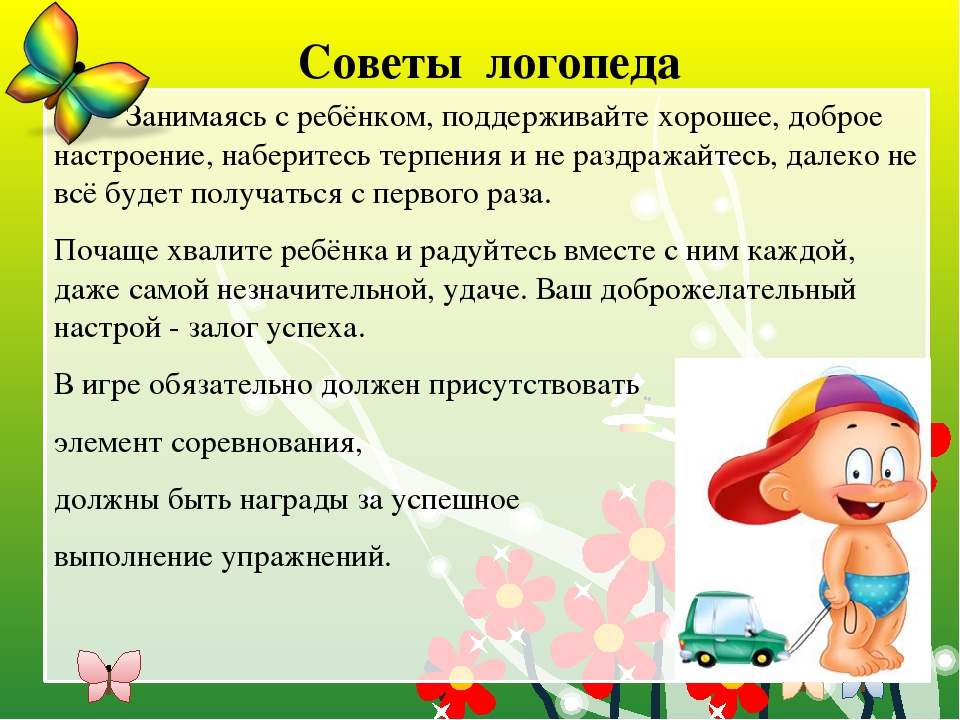 Советы логопеда

Занимаясь с ребёнком, поддерживайте хорошее, доброе настроение, наберитесь терпения и не раздражайтесь, далеко не всё будет получаться с первого раза.

Почаще хвалите ребёнка и радуйтесь вместе с ним каждой, даже самой незначительной, удаче. Ваш доброжелательный настрой - залог успеха.

В игре обязательно должен присутствовать

элемент соревнования,

должны быть награды за успешное

выполнение упражнений.